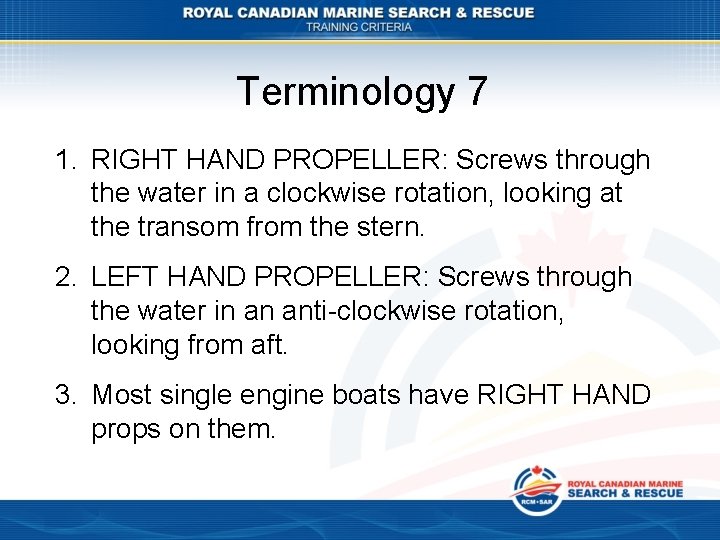 ROYAL CANADIAN MARINE SEARCH & RESCUE
TRAINING CRITERIA

Terminology 7

1. RIGHT HAND PROPELLER: Screws through the water in a clockwise rotation, looking at the transom from the stern.

2. LEFT HAND PROPELLER: Screws through the water in an anti-clockwise rotation, looking from aft.

3. Most single engine boats have RIGHT HAND props on them.

RCM•SAR
ROYAL CANADIAN MARINE
SEARCH & RESCUE